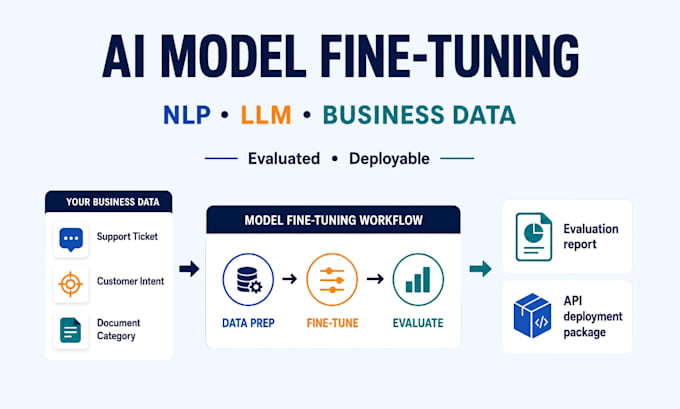 AI MODEL FINE-TUNING

NLP • LLM • BUSINESS DATA

Evaluated • Deployable

YOUR BUSINESS DATA

Support Ticket

Customer Intent

Document Category

MODEL FINE-TUNING WORKFLOW

DATA PREP

FINE-TUNE

EVALUATE

Evaluation report

API deployment package